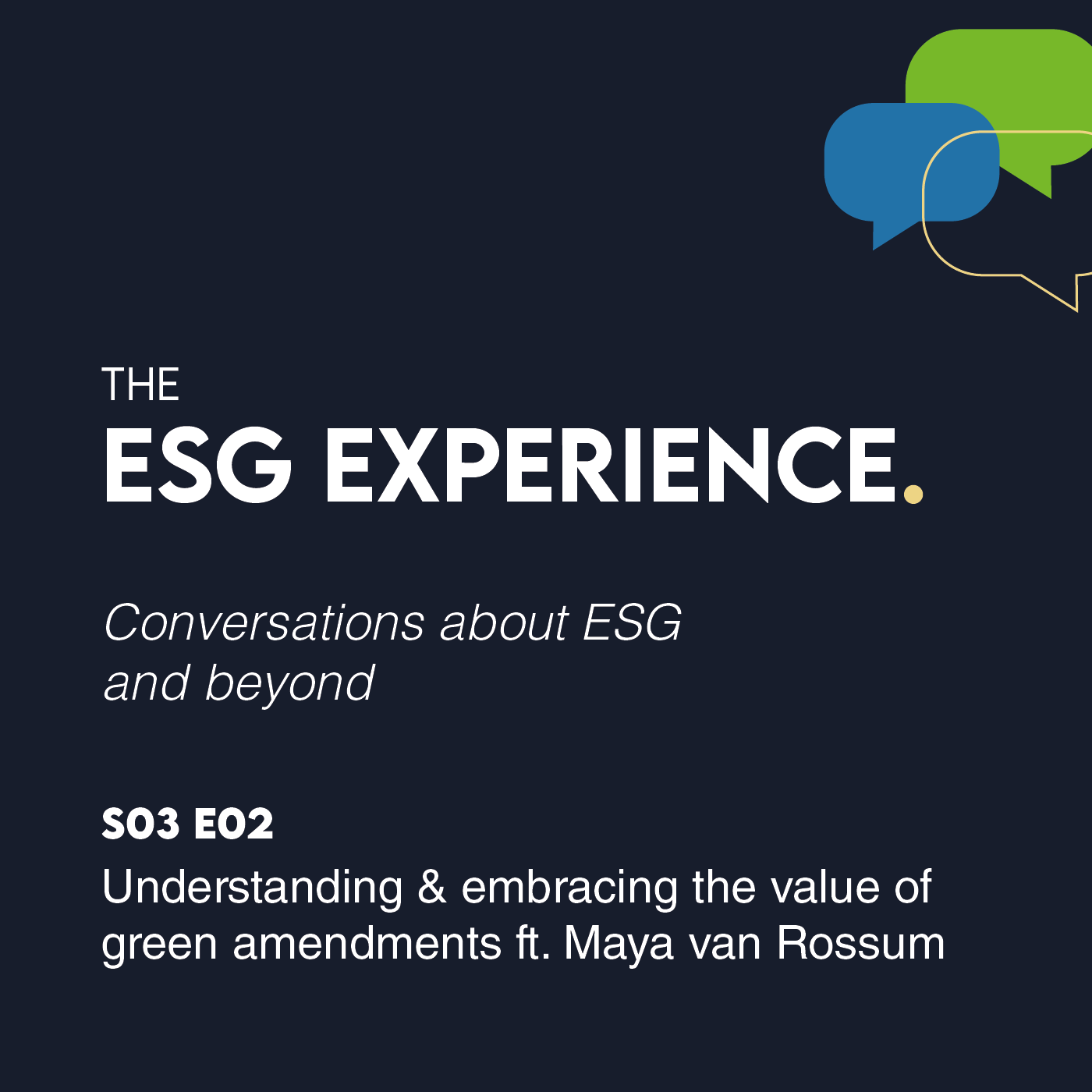 THE
ESG EXPERIENCE.

Conversations about ESG and beyond

S03 E02
Understanding & embracing the value of green amendments ft. Maya van Rossum